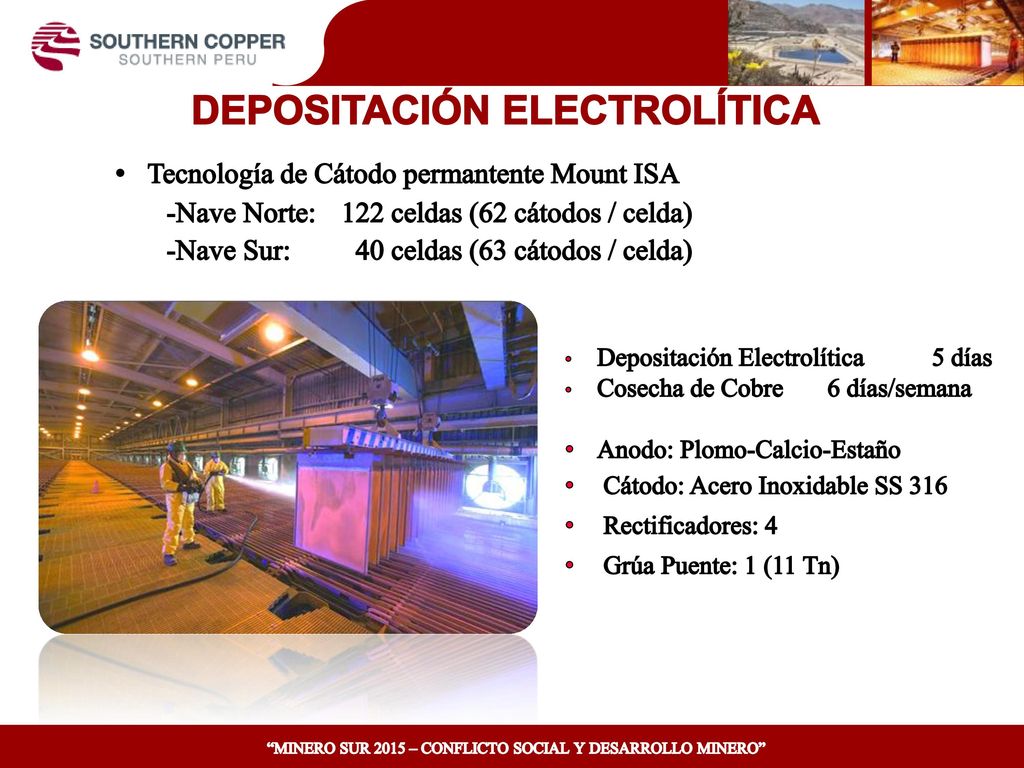 SOUTHERN COPPER
SOUTHERN PERU

DEPOSITACIÓN ELECTROLÍTICA

• Tecnología de Cátodo permantente Mount ISA
-Nave Norte: 122 celdas (62 cátodos / celda)
-Nave Sur: 40 celdas (63 cátodos / celda)

• Depositación Electrolítica 5 días
• Cosecha de Cobre 6 días/semana

• Anodo: Plomo-Calcio-Estaño
• Cátodo: Acero Inoxidable SS 316
• Rectificadores: 4
• Grúa Puente: 1 (11 Tn)

"MINERO SUR 2015 – CONFLICTO SOCIAL Y DESARROLLO MINERO"